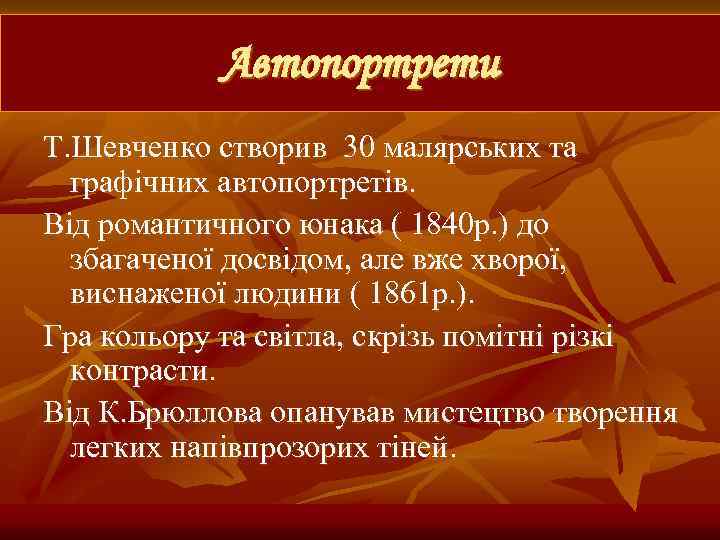 Автопортрети

Т.Шевченко створив 30 малярських та графічних автопортретів.

Від романтичного юнака ( 1840р.) до збагаченої досвідом, але вже хворої, виснаженої людини ( 1861р.).

Гра кольору та світла, скрізь помітні різкі контрасти.

Від К.Брюллова опанував мистецтво творення легких напівпрозорих тіней.